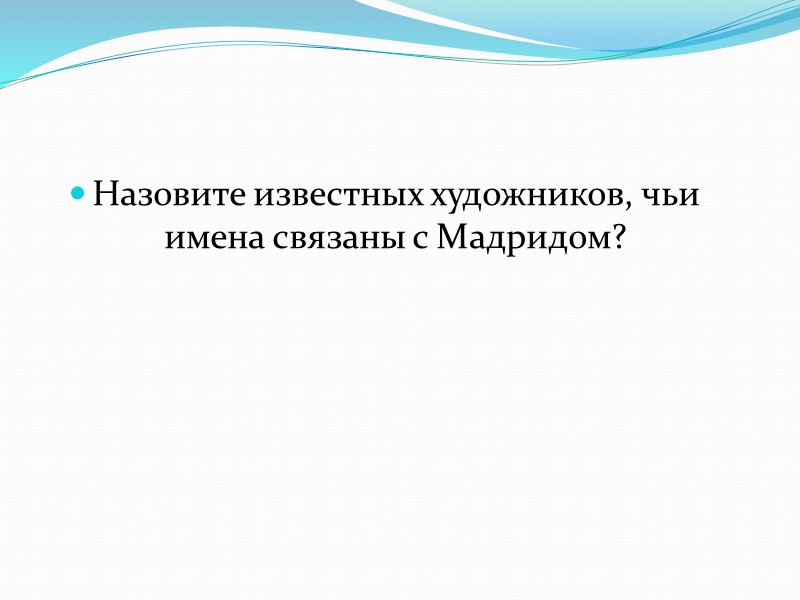 Назовите известных художников, чьи имена связаны с Мадридом?